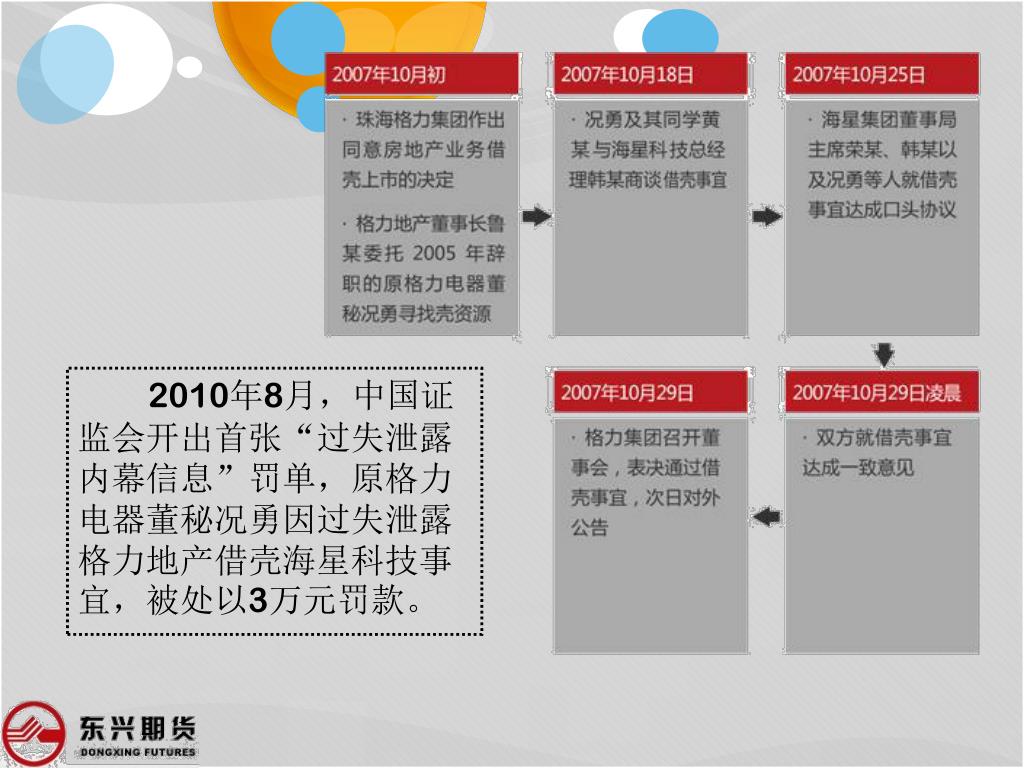 2007年10月初

· 珠海格力集团作出同意房地产业务借壳上市的决定

· 格力地产董事长鲁某委托 2005 年辞职的原格力电器董秘况勇寻找壳资源

2007年10月18日

· 况勇及其同学黄某与海星科技总经理韩某商谈借壳事宜

2007年10月25日

· 海星集团董事局主席荣某、韩某以及况勇等人就借壳事宜达成口头协议

2007年10月29日凌晨

· 双方就借壳事宜达成一致意见

2007年10月29日

· 格力集团召开董事会，表决通过借壳事宜，次日对外公告

2010年8月，中国证监会开出首张“过失泄露内幕信息”罚单，原格力电器董秘况勇因过失泄露格力地产借壳海星科技事宜，被处以3万元罚款。

东兴期货
DONGXING FUTURES